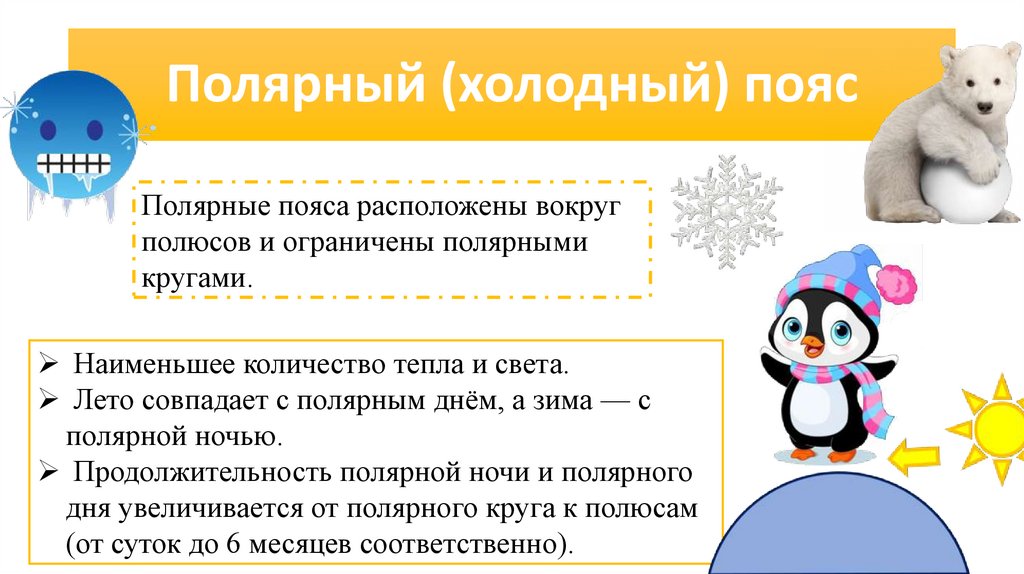 Полярный (холодный) пояс

Полярные пояса расположены вокруг полюсов и ограничены полярными кругами.

➢ Наименьшее количество тепла и света.
➢ Лето совпадает с полярным днём, а зима — с полярной ночью.
➢ Продолжительность полярной ночи и полярного дня увеличивается от полярного круга к полюсам (от суток до 6 месяцев соответственно).